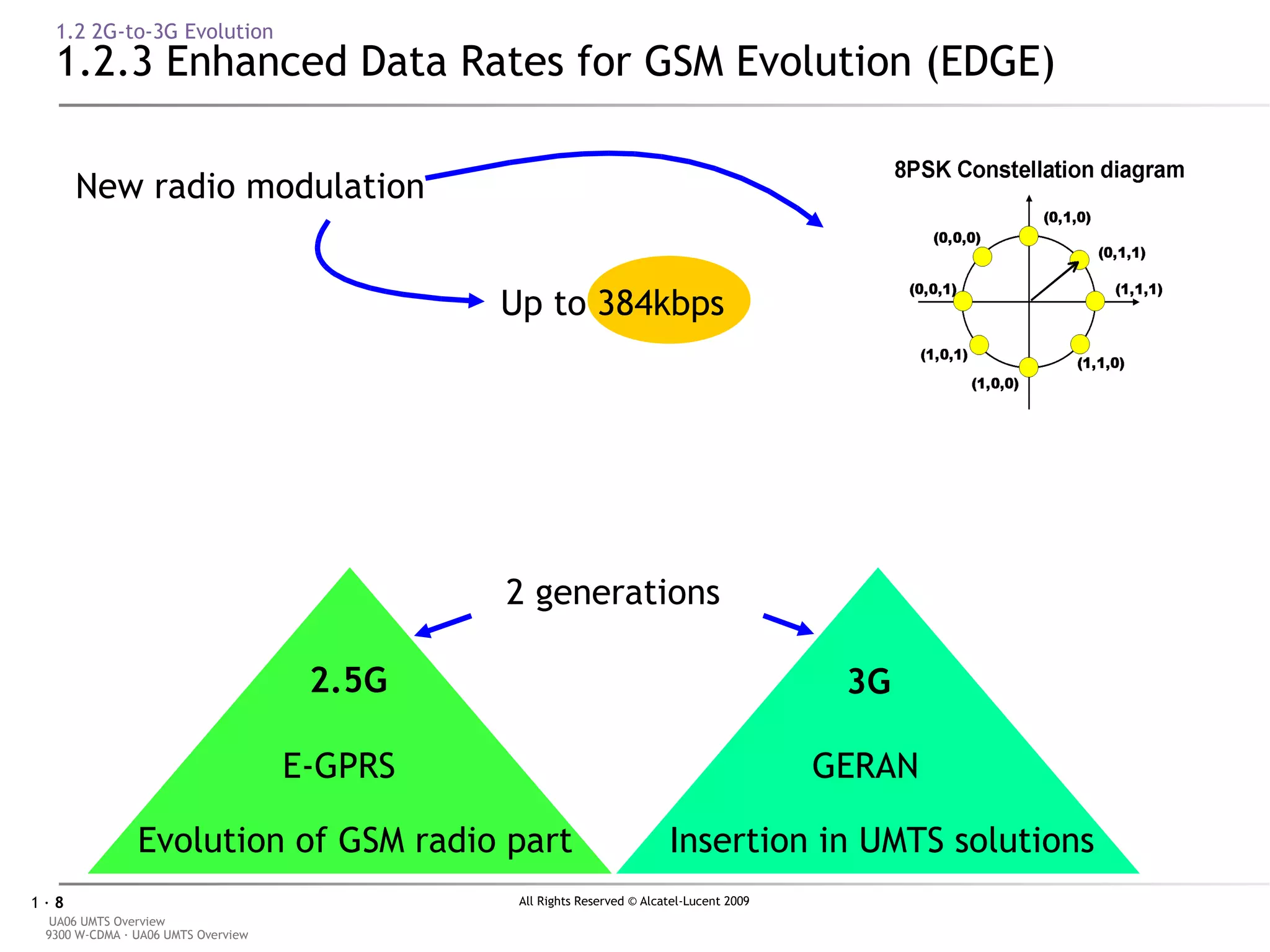 1.2 2G-to-3G Evolution

1.2.3 Enhanced Data Rates for GSM Evolution (EDGE)

New radio modulation

Up to 384kbps

8PSK Constellation diagram

(0,1,0)
(0,0,0)
(0,1,1)
(0,0,1)
(1,1,1)
(1,0,1)
(1,1,0)
(1,0,0)

2 generations

2.5G

E-GPRS

Evolution of GSM radio part

3G

GERAN

Insertion in UMTS solutions

1 · 8

All Rights Reserved © Alcatel-Lucent 2009

UA06 UMTS Overview
9300 W-CDMA · UA06 UMTS Overview